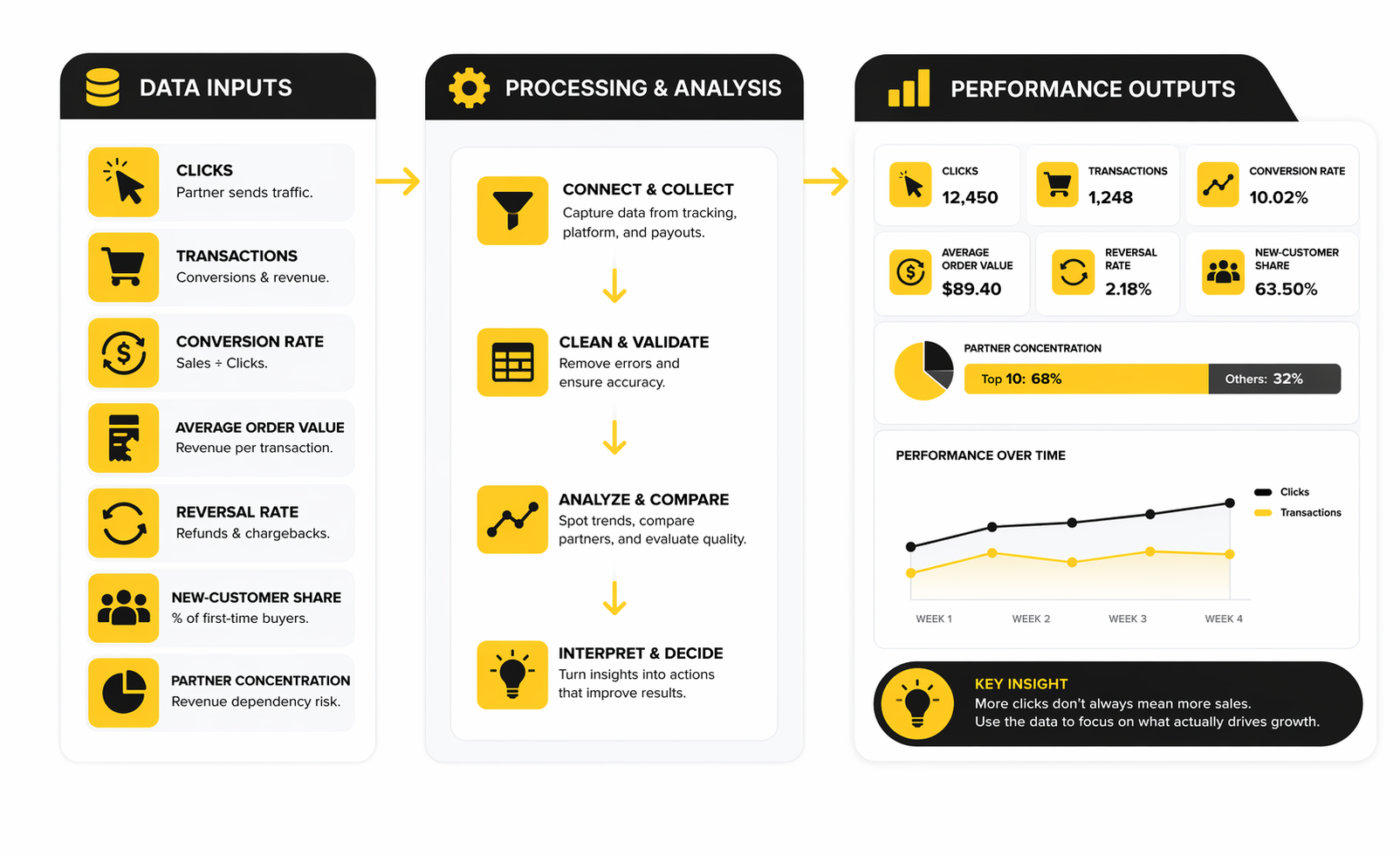 DATA INPUTS

CLICKS
Partner sends traffic.

TRANSACTIONS
Conversions & revenue.

CONVERSION RATE
Sales ÷ Clicks.

AVERAGE ORDER VALUE
Revenue per transaction.

REVERSAL RATE
Refunds & chargebacks.

NEW-CUSTOMER SHARE
% of first-time buyers.

PARTNER CONCENTRATION
Revenue dependency risk.

PROCESSING & ANALYSIS

CONNECT & COLLECT
Capture data from tracking, platform, and payouts.

CLEAN & VALIDATE
Remove errors and ensure accuracy.

ANALYZE & COMPARE
Spot trends, compare partners, and evaluate quality.

INTERPRET & DECIDE
Turn insights into actions that improve results.

PERFORMANCE OUTPUTS

CLICKS
12,450

TRANSACTIONS
1,248

CONVERSION RATE
10.02%

AVERAGE ORDER VALUE
$89.40

REVERSAL RATE
2.18%

NEW-CUSTOMER SHARE
63.50%

PARTNER CONCENTRATION
Top 10: 68%
Others: 32%

PERFORMANCE OVER TIME
Clicks
Transactions
WEEK 1
WEEK 2
WEEK 3
WEEK 4

KEY INSIGHT
More clicks don't always mean more sales.
Use the data to focus on what actually drives growth.